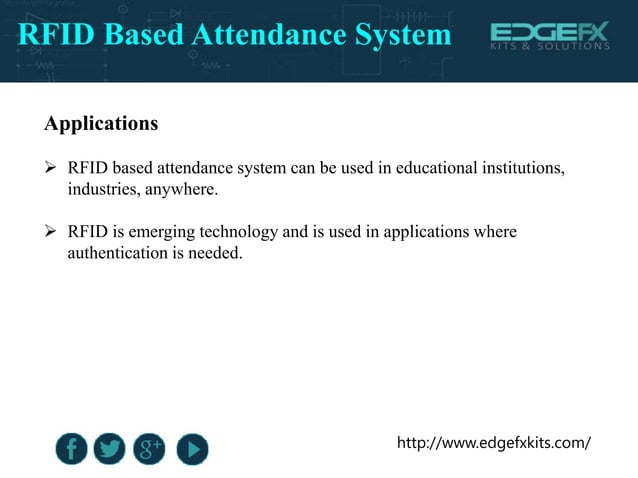 RFID Based Attendance System

EDGEFX
KITS & SOLUTIONS

Applications

➢ RFID based attendance system can be used in educational institutions, industries, anywhere.

➢ RFID is emerging technology and is used in applications where authentication is needed.

f
g+

http://www.edgefxkits.com/